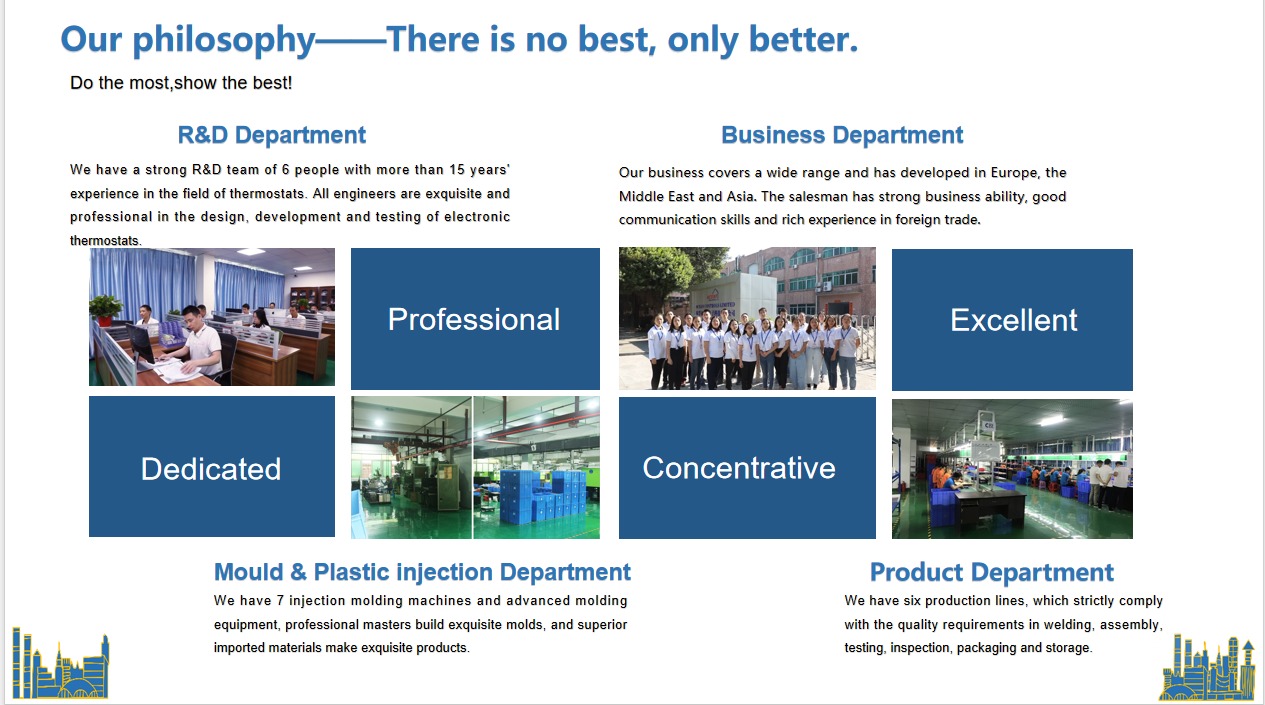 Our philosophy——There is no best, only better.

Do the most,show the best!

R&D Department

We have a strong R&D team of 6 people with more than 15 years' experience in the field of thermostats. All engineers are exquisite and professional in the design, development and testing of electronic thermostats.

Business Department

Our business covers a wide range and has developed in Europe, the Middle East and Asia. The salesman has strong business ability, good communication skills and rich experience in foreign trade.

Professional

Excellent

Dedicated

Concentrative

Mould & Plastic injection Department

We have 7 injection molding machines and advanced molding equipment, professional masters build exquisite molds, and superior imported materials make exquisite products.

Product Department

We have six production lines, which strictly comply with the quality requirements in welding, assembly, testing, inspection, packaging and storage.